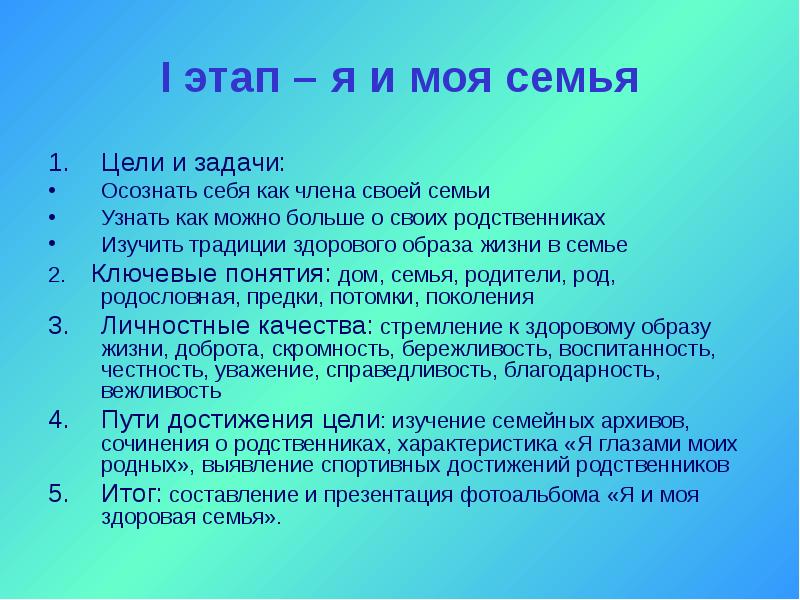 I этап – я и моя семья

1. Цели и задачи:
• Осознать себя как члена своей семьи
• Узнать как можно больше о своих родственниках
• Изучить традиции здорового образа жизни в семье
2. Ключевые понятия: дом, семья, родители, род, родословная, предки, потомки, поколения
3. Личностные качества: стремление к здоровому образу жизни, доброта, скромность, бережливость, воспитанность, честность, уважение, справедливость, благодарность, вежливость
4. Пути достижения цели: изучение семейных архивов, сочинения о родственниках, характеристика «Я глазами моих родных», выявление спортивных достижений родственников
5. Итог: составление и презентация фотоальбома «Я и моя здоровая семья».